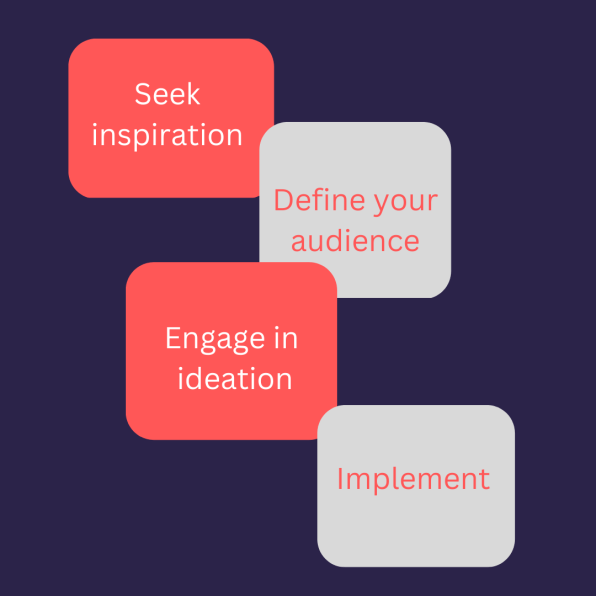 Seek inspiration

Define your audience

Engage in ideation

Implement